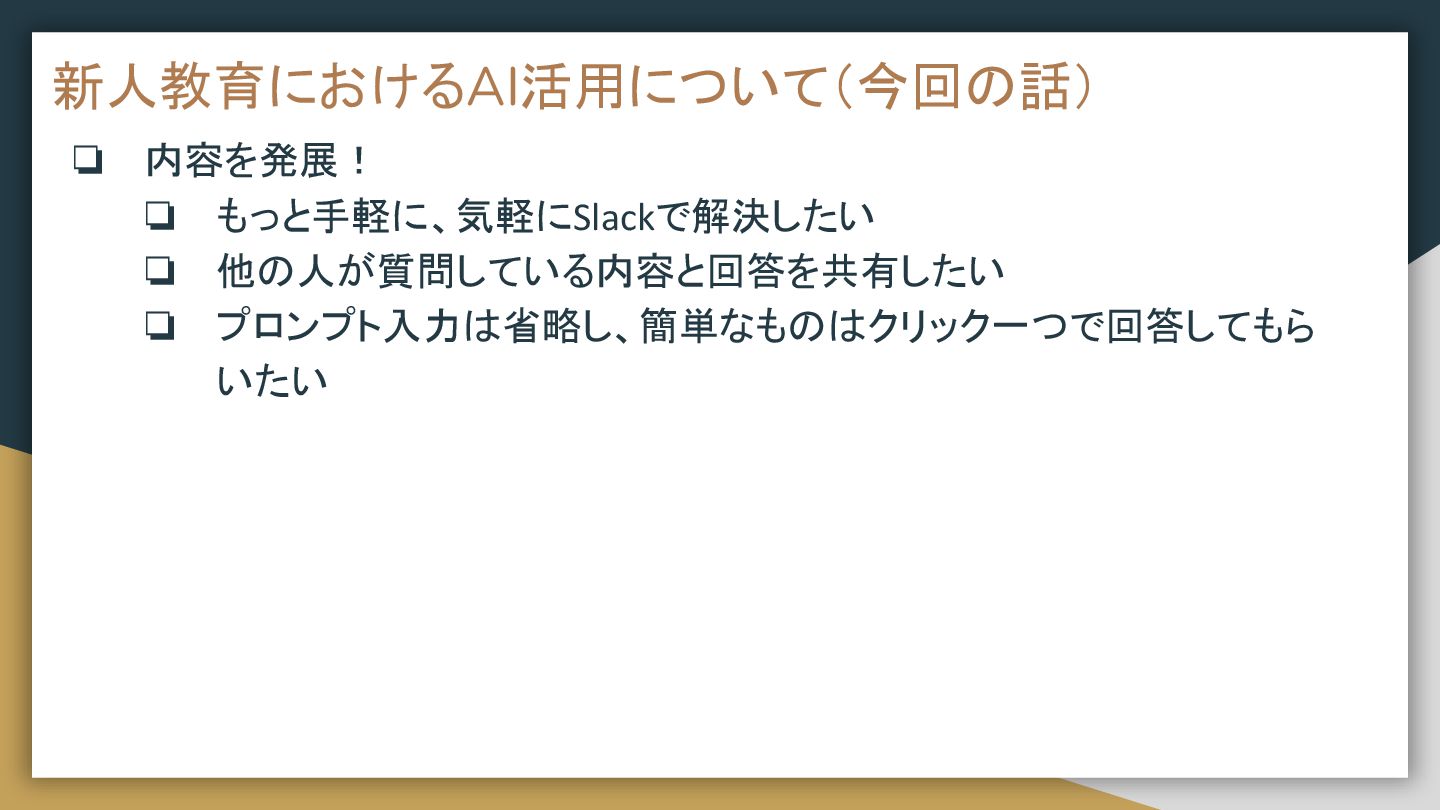 新人教育におけるAI活用について（今回の話）

❏ 内容を発展！
❏ もっと手軽に、気軽にSlackで解決したい
❏ 他の人が質問している内容と回答を共有したい
❏ プロンプト入力は省略し、簡単なものはクリック一つで回答してもらいたい